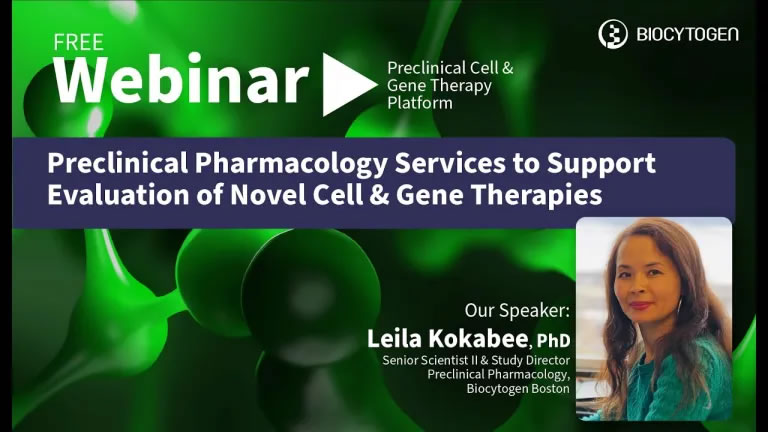 FREE
Webinar

Preclinical Cell & Gene Therapy Platform

BIOCYTOGEN

Preclinical Pharmacology Services to Support Evaluation of Novel Cell & Gene Therapies

Our Speaker:
Leila Kokabee, PhD
Senior Scientist II & Study Director
Preclinical Pharmacology,
Biocytogen Boston